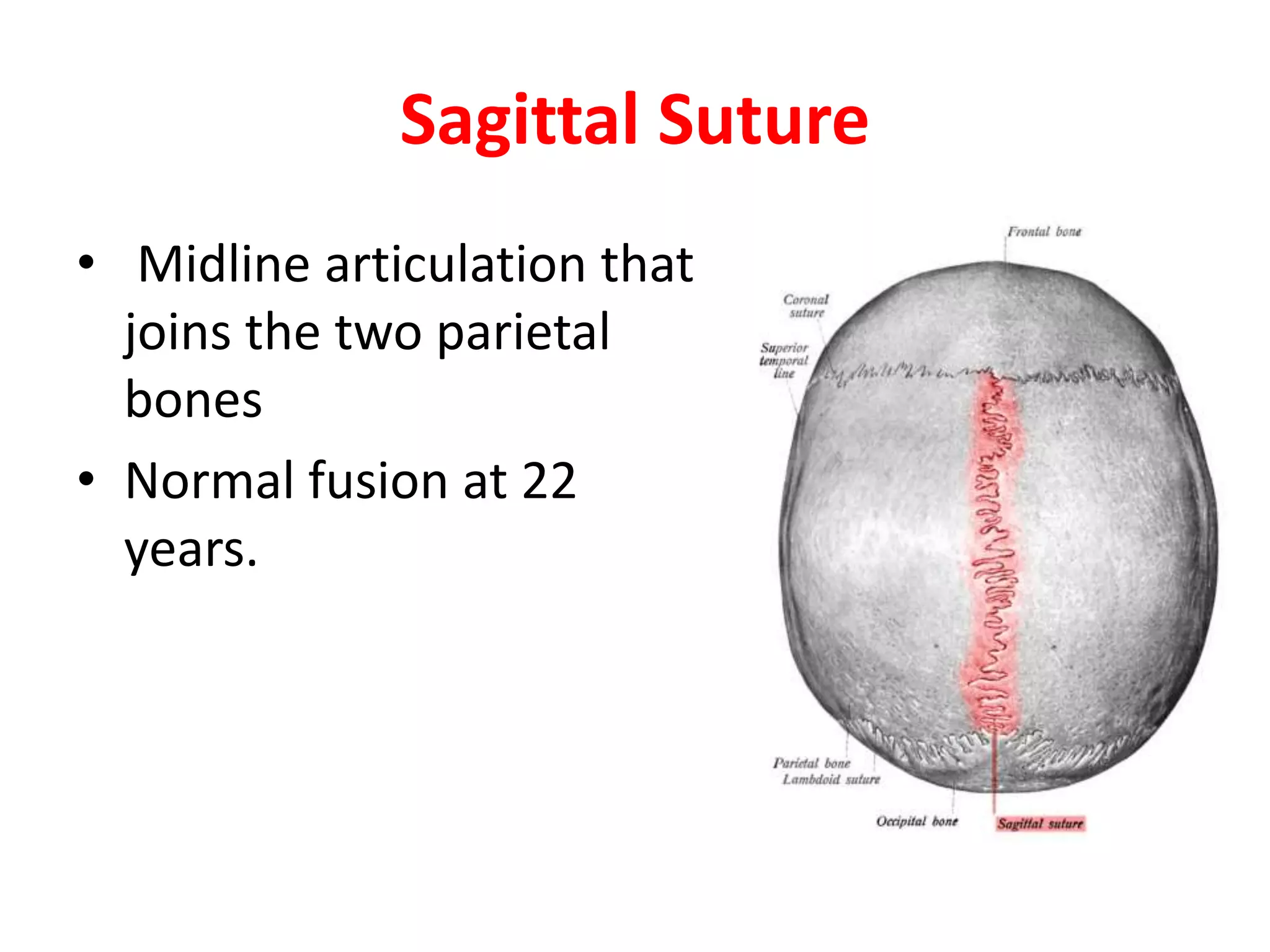 Sagittal Suture

• Midline articulation that joins the two parietal bones

• Normal fusion at 22 years.

Frontal bone

Coronal suture

Superior temporal line

Parietal bone

Lambdoid suture

Occipital bone

Sagittal suture